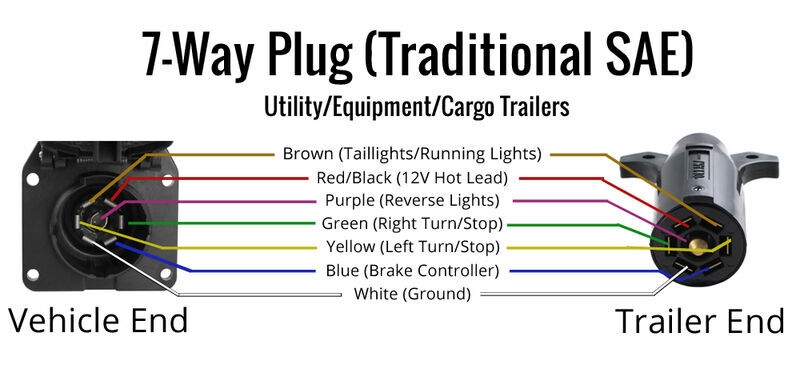 7-Way Plug (Traditional SAE)

Utility/Equipment/Cargo Trailers

Brown (Taillights/Running Lights)

Red/Black (12V Hot Lead)

Purple (Reverse Lights)

Green (Right Turn/Stop)

Yellow (Left Turn/Stop)

Blue (Brake Controller)

White (Ground)

Vehicle End

Trailer End